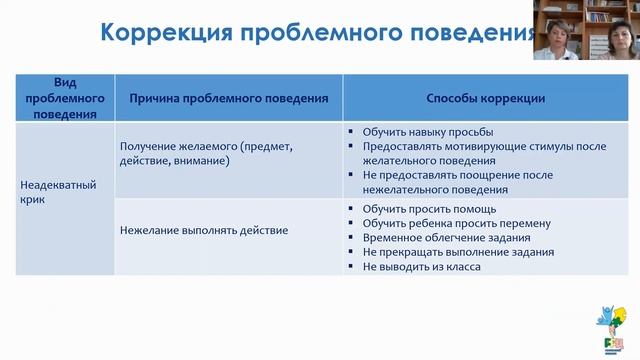 Коррекция проблемного поведения

| Вид проблемного поведения | Причина проблемного поведения | Способы коррекции |
|---|---|---|
| Неадекватный крик | Получение желаемого (предмет, действие, внимание) | ▪ Обучить навыку просьбы ▪ Предоставлять мотивирующие стимулы после желательного поведения ▪ Не предоставлять поощрение после нежелательного поведения |
| | Нежелание выполнять действие | ▪ Обучить просить помощь ▪ Обучить ребенка просить перемену ▪ Временное облегчение задания ▪ Не прекращать выполнение задания ▪ Не выводить из класса |